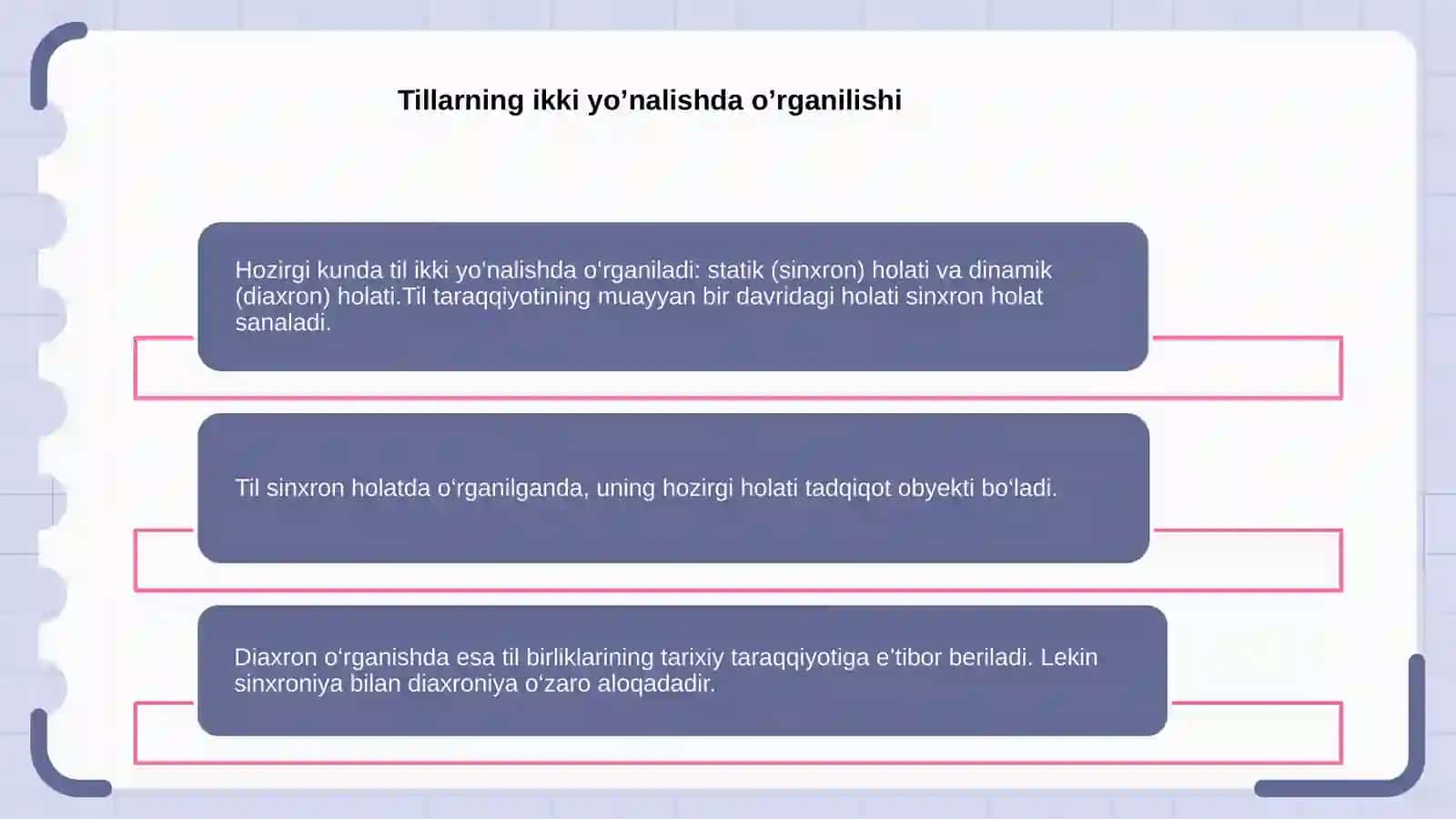 Tillarning ikki yo'nalishda o'rganilishi

Hozirgi kunda til ikki yo'nalishda o'rganiladi: statik (sinxron) holati va dinamik (diaxron) holati.Til taraqqiyotining muayyan bir davridagi holati sinxron holat sanaladi.

Til sinxron holatda o'rganilganda, uning hozirgi holati tadqiqot obyekti bo'ladi.

Diaxron o'rganishda esa til birliklarining tarixiy taraqqiyotiga e'tibor beriladi. Lekin sinxroniya bilan diaxroniya o'zaro aloqadadir.